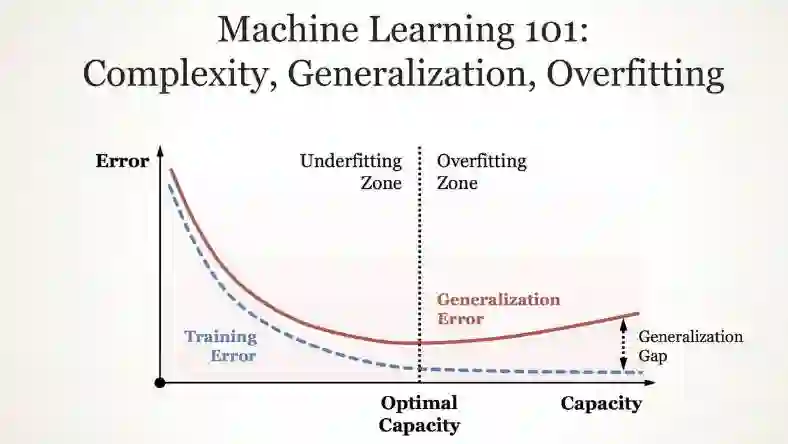 Machine Learning 101:
Complexity, Generalization, Overfitting

Error

Underfitting Zone

Overfitting Zone

Generalization Error

Training Error

Generalization Gap

Optimal Capacity

Capacity